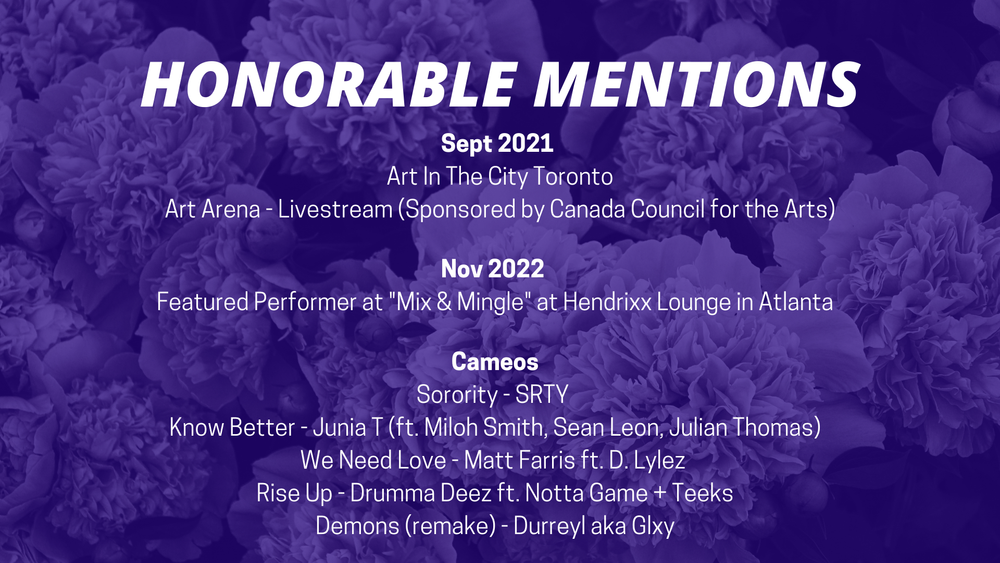 HONORABLE MENTIONS

Sept 2021
Art In The City Toronto
Art Arena - Livestream (Sponsored by Canada Council for the Arts)

Nov 2022
Featured Performer at "Mix & Mingle" at Hendrixx Lounge in Atlanta

Cameos
Sorority - SRTY
Know Better - Junia T (ft. Miloh Smith, Sean Leon, Julian Thomas)
We Need Love - Matt Farris ft. D. Lylez
Rise Up - Drumma Deez ft. Notta Game + Teeks
Demons (remake) - Durreyl aka Glxy